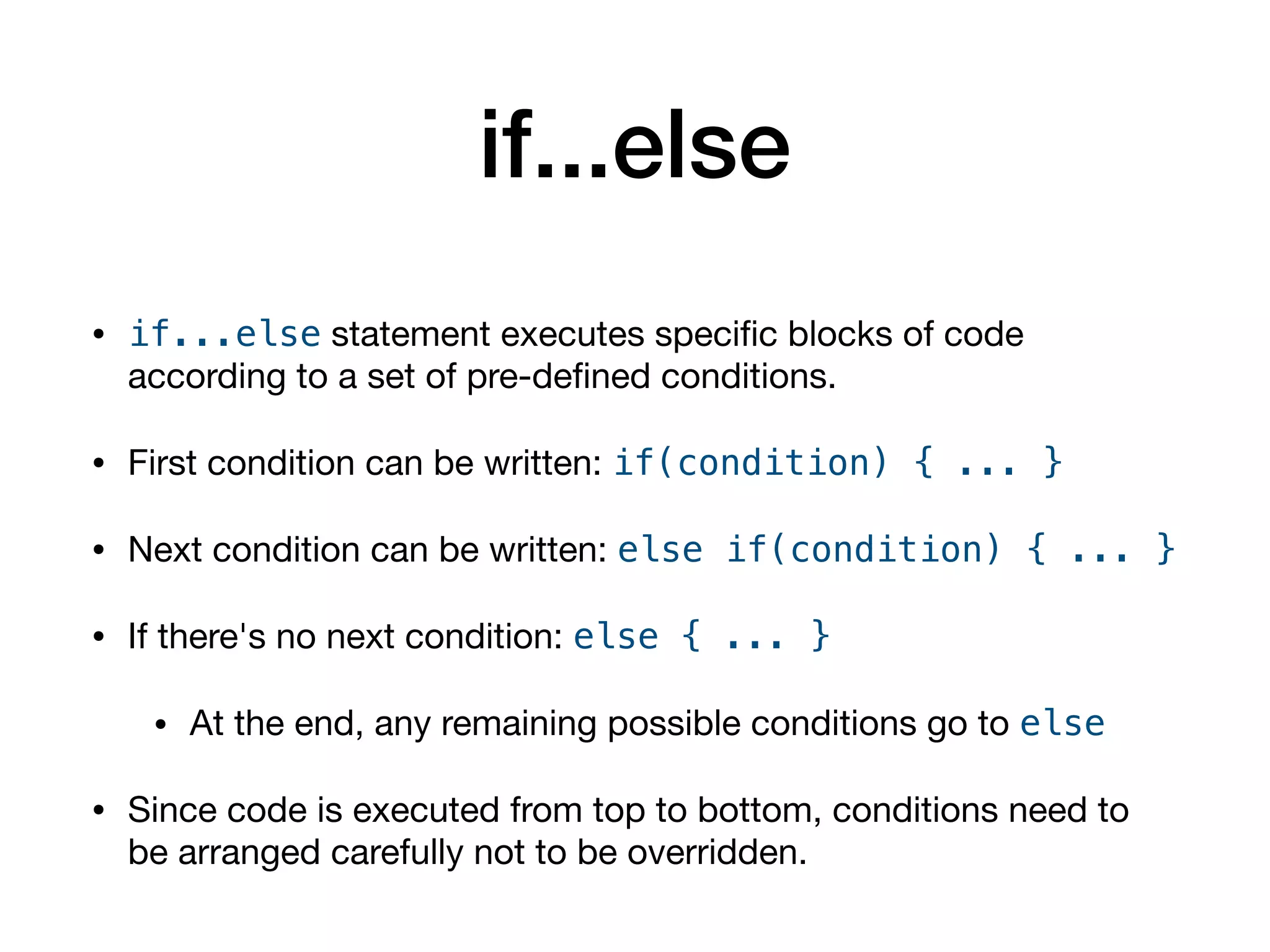 if...else

• if...else statement executes specific blocks of code according to a set of pre-defined conditions.

• First condition can be written: if(condition) { ... }

• Next condition can be written: else if(condition) { ... }

• If there's no next condition: else { ... }

• At the end, any remaining possible conditions go to else

• Since code is executed from top to bottom, conditions need to be arranged carefully not to be overridden.